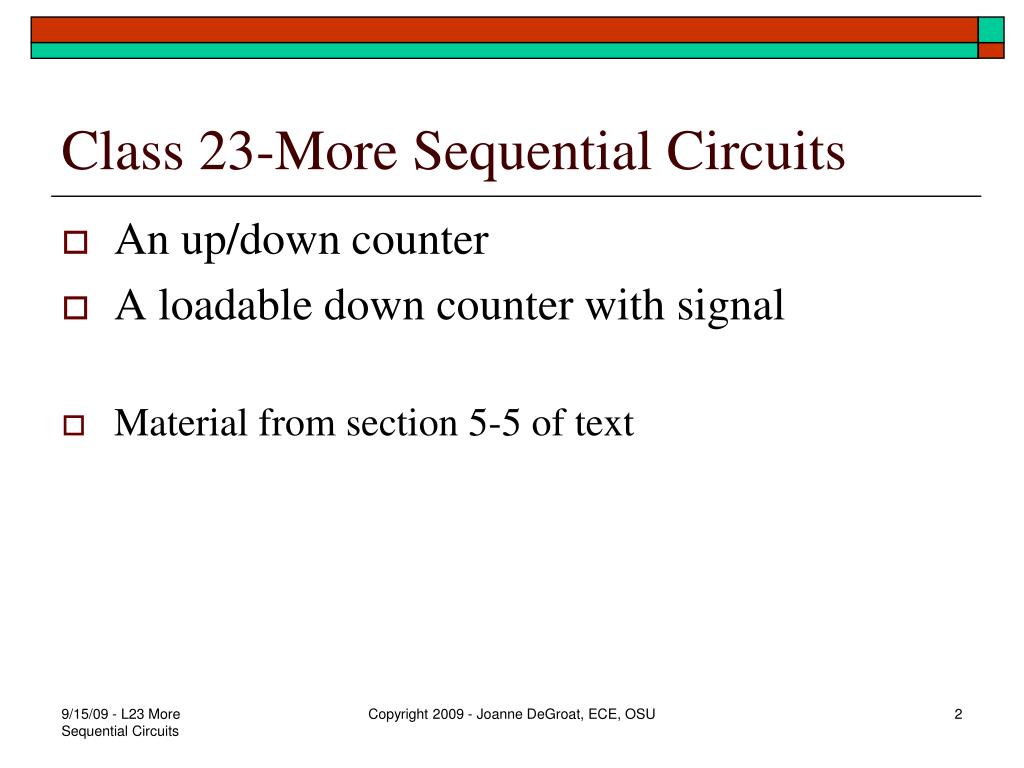 Class 23-More Sequential Circuits

An up/down counter

A loadable down counter with signal

Material from section 5-5 of text

9/15/09 - L23 More Sequential Circuits

Copyright 2009 - Joanne DeGroat, ECE, OSU

2